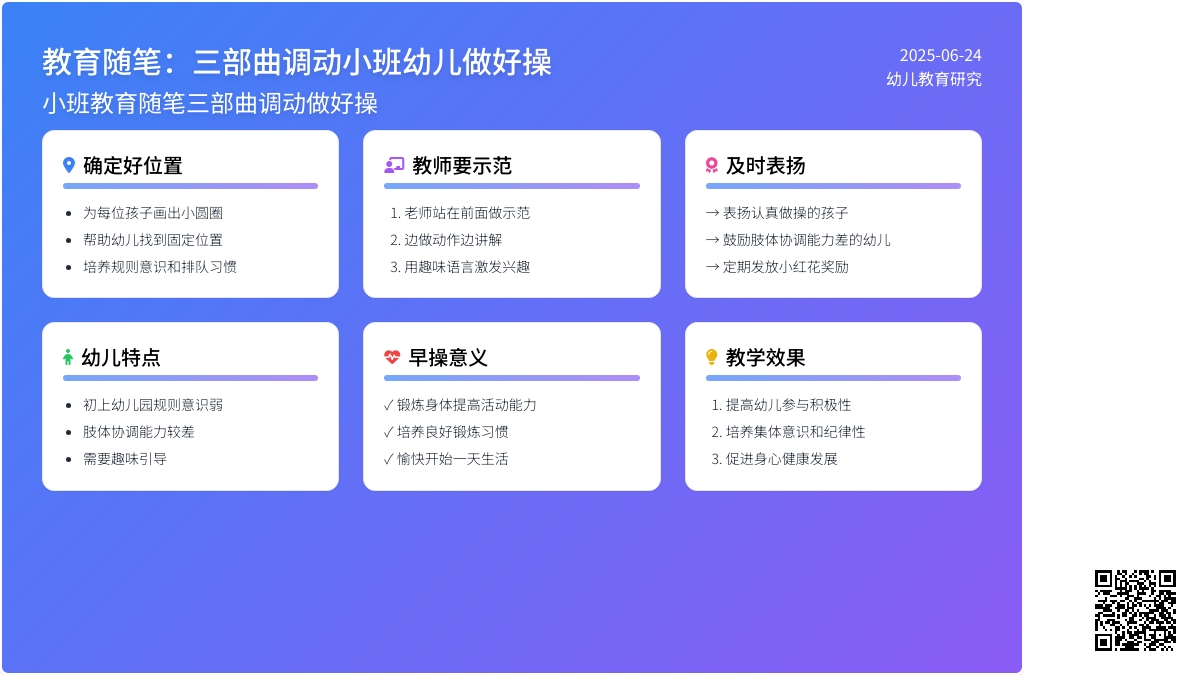 教育随笔：三部曲调动小班幼儿做好操
小班教育随笔三部曲调动做好操

2025-06-24
幼儿教育研究

确定好位置
- 为每位孩子画出小圆圈
- 帮助幼儿找到固定位置
- 培养规则意识和排队习惯

教师要示范
1. 老师站在前面做示范
2. 边做动作边讲解
3. 用趣味语言激发兴趣

及时表扬
→ 表扬认真做操的孩子
→ 鼓励肢体协调能力差的幼儿
→ 定期发放小红花奖励

幼儿特点
- 初上幼儿园规则意识弱
- 肢体协调能力较差
- 需要趣味引导

早操意义
✓ 锻炼身体提高活动能力
✓ 培养良好锻炼习惯
✓ 愉快开始一天生活

教学效果
1. 提高幼儿参与积极性
2. 培养集体意识和纪律性
3. 促进身心健康发展